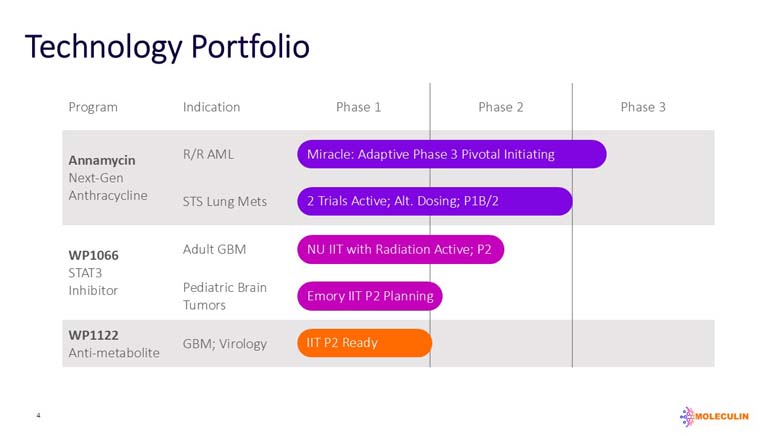 Technology Portfolio

| Program | Indication | Phase 1 | Phase 2 | Phase 3 |
|---|---|---|---|---|
| **Annamycin** Next-Gen Anthracycline | R/R AML | Miracle: Adaptive Phase 3 Pivotal Initiating | | |
| | STS Lung Mets | 2 Trials Active; Alt. Dosing; P1B/2 | | |
| **WP1066** STAT3 Inhibitor | Adult GBM | NU IIT with Radiation Active; P2 | | |
| | Pediatric Brain Tumors | Emory IIT P2 Planning | | |
| **WP1122** Anti-metabolite | GBM; Virology | IIT P2 Ready | | |

4

MOLECULIN